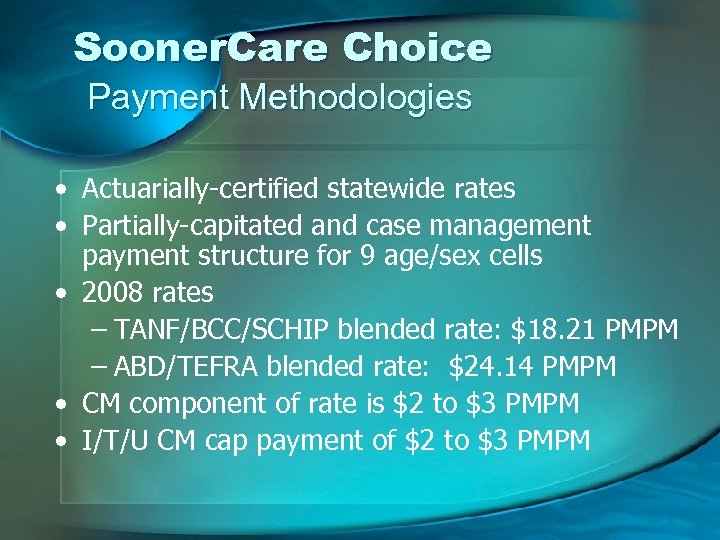 SoonerCare Choice
Payment Methodologies

• Actuarially-certified statewide rates
• Partially-capitated and case management payment structure for 9 age/sex cells
• 2008 rates
– TANF/BCC/SCHIP blended rate: \$18.21 PMPM
– ABD/TEFRA blended rate: \$24.14 PMPM
• CM component of rate is \$2 to \$3 PMPM
• I/T/U CM cap payment of \$2 to \$3 PMPM